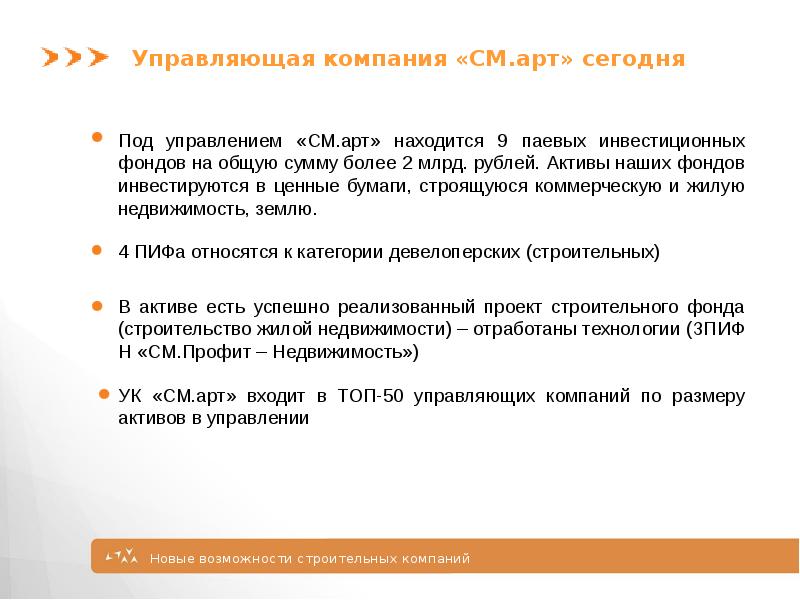 Управляющая компания «СМ.арт» сегодня

Под управлением «СМ.арт» находится 9 паевых инвестиционных фондов на общую сумму более 2 млрд. рублей. Активы наших фондов инвестируются в ценные бумаги, строящуюся коммерческую и жилую недвижимость, землю.

4 ПИФа относятся к категории девелоперских (строительных)

В активе есть успешно реализованный проект строительного фонда (строительство жилой недвижимости) – отработаны технологии (ЗПИФ Н «СМ.Профит – Недвижимость»)

УК «СМ.арт» входит в ТОП-50 управляющих компаний по размеру активов в управлении

Новые возможности строительных компаний